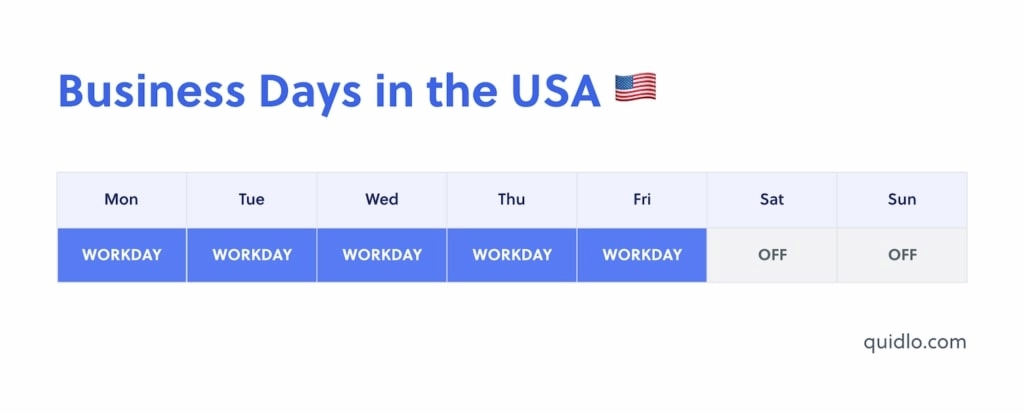 Business Days in the USA 🇺🇸

| Mon | Tue | Wed | Thu | Fri | Sat | Sun |
|---|---|---|---|---|---|---|
| WORKDAY | WORKDAY | WORKDAY | WORKDAY | WORKDAY | OFF | OFF |

quidlo.com